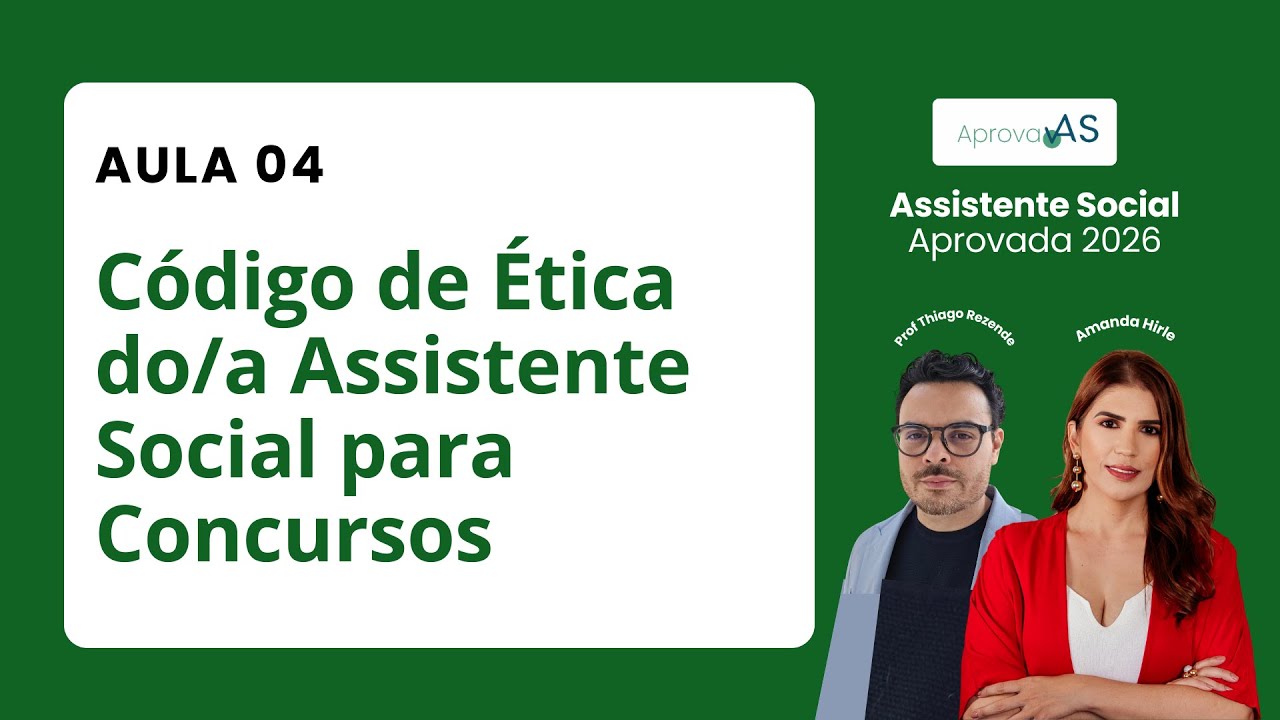 AULA 04

Código de Ética do/a Assistente Social para Concursos

AprovaAS

Assistente Social
Aprovada 2026

Prof Thiago Rezende

Amanda Hirle